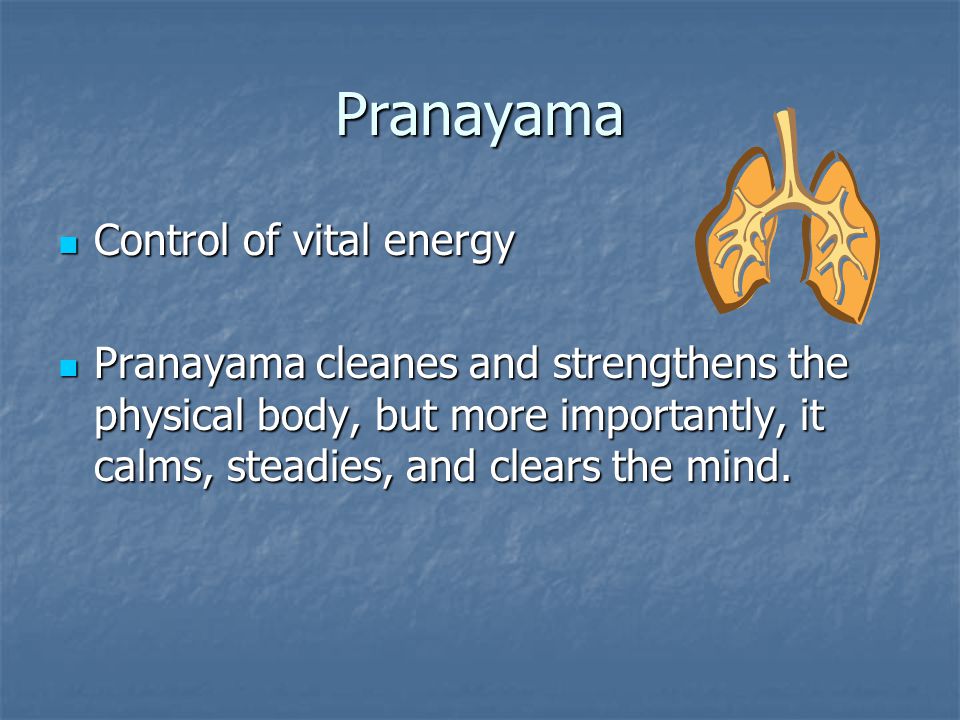 Pranayama

- Control of vital energy

- Pranayama cleanes and strengthens the physical body, but more importantly, it calms, steadies, and clears the mind.